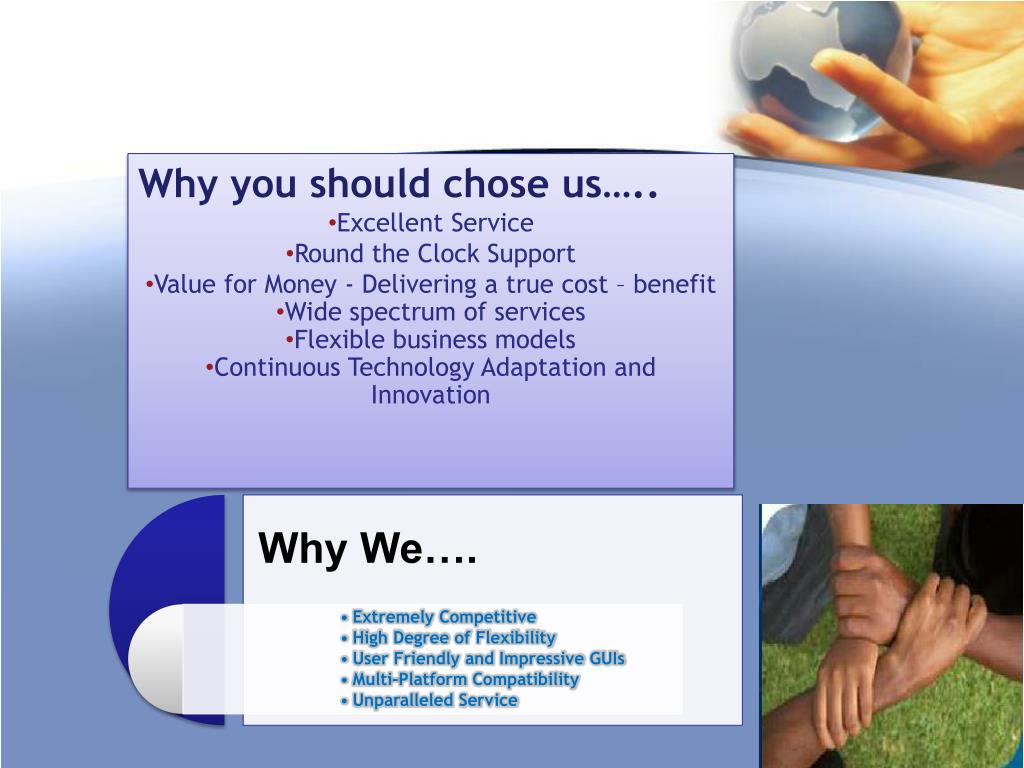 Why you should chose us…..

•Excellent Service
•Round the Clock Support
•Value for Money - Delivering a true cost – benefit
•Wide spectrum of services
•Flexible business models
•Continuous Technology Adaptation and Innovation

Why We….

• Extremely Competitive
• High Degree of Flexibility
• User Friendly and Impressive GUIs
• Multi-Platform Compatibility
• Unparalleled Service